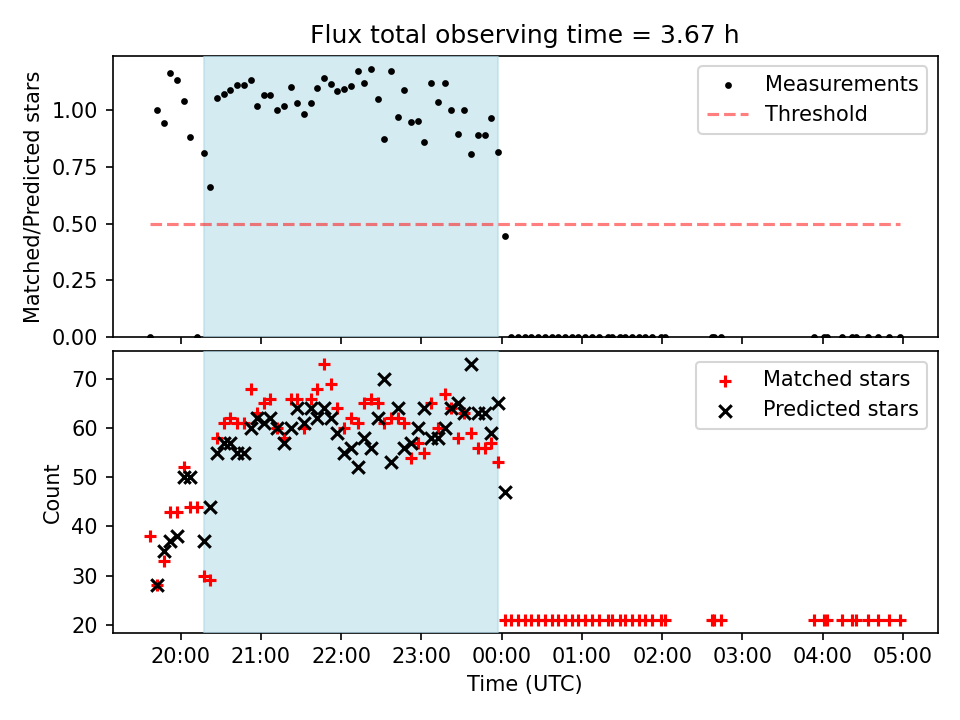 Flux total observing time = 3.67 h

Matched/Predicted stars

1.00
0.75
0.50
0.25
0.00

Measurements
Threshold

Count

70
60
50
40
30
20

Matched stars
Predicted stars

20:00 21:00 22:00 23:00 00:00 01:00 02:00 03:00 04:00 05:00

Time (UTC)